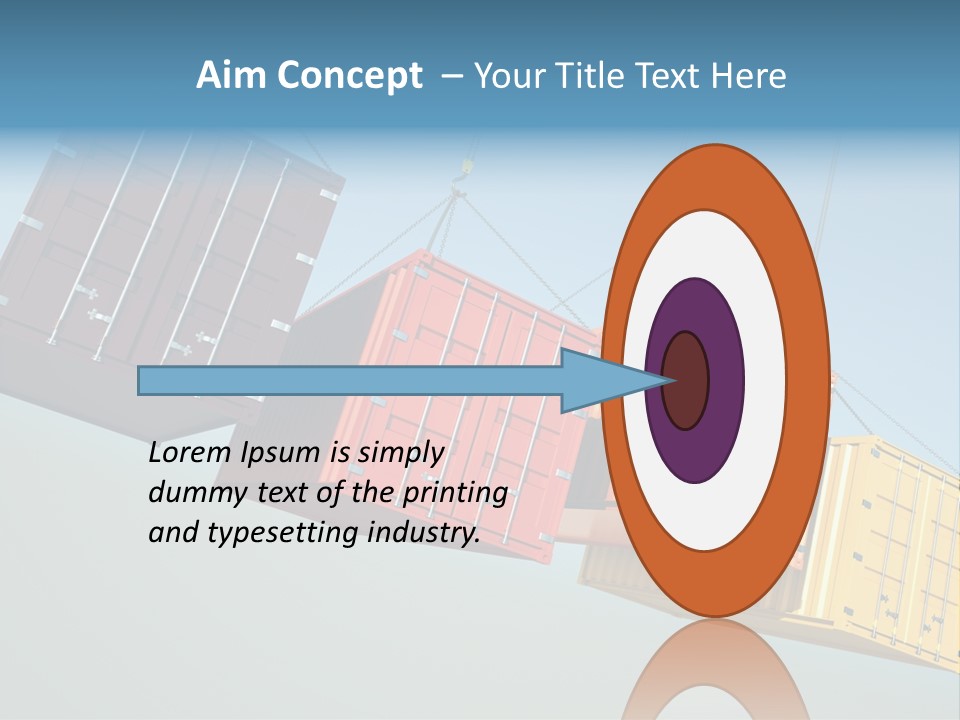 Aim Concept – Your Title Text Here

Lorem Ipsum is simply dummy text of the printing and typesetting industry.